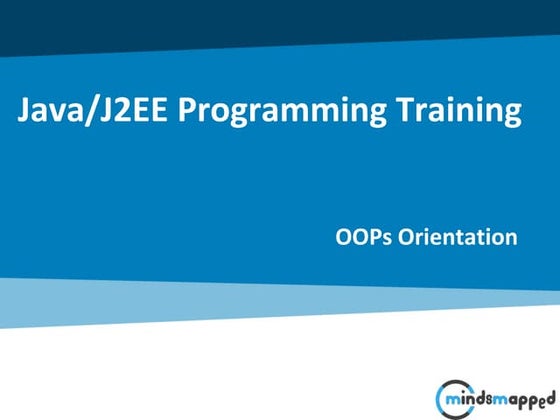 Java/J2EE Programming Training

OOPs Orientation

mindsmapped